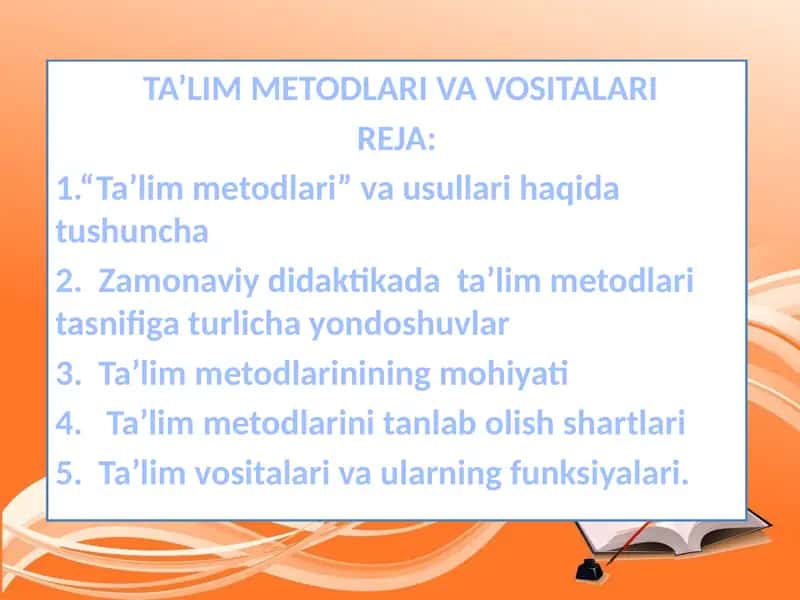 TA’LIM METODLARI VA VOSITALARI

REJA:

1.“Ta’lim metodlari” va usullari haqida tushuncha

2. Zamonaviy didaktikada ta’lim metodlari tasnifiga turlicha yondoshuvlar

3. Ta’lim metodlarinining mohiyati

4. Ta’lim metodlarini tanlab olish shartlari

5. Ta’lim vositalari va ularning funksiyalari.